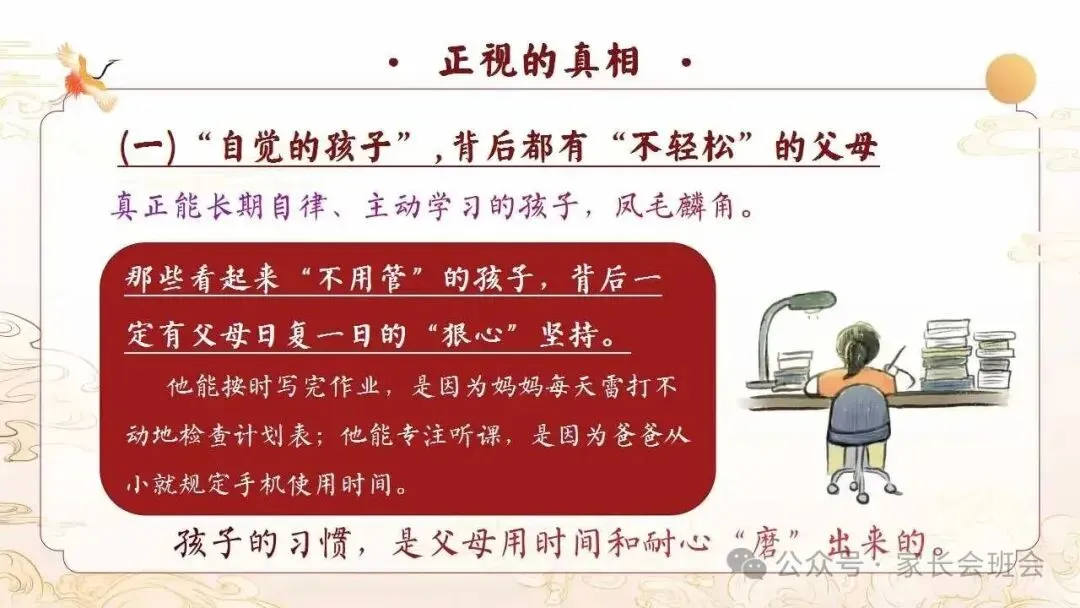 · 正视的真相 ·

(一)“自觉的孩子”，背后都有“不轻松”的父母

真正能长期自律、主动学习的孩子，凤毛麟角。

那些看起来“不用管”的孩子，背后一定有父母日复一日的“狠心”坚持。

他能按时写完作业，是因为妈妈每天雷打不动地检查计划表；他能专注听课，是因为爸爸从小就规定手机使用时间。

孩子的习惯，是父母用时间和耐心“磨”出来的。

公众号·家长会班会